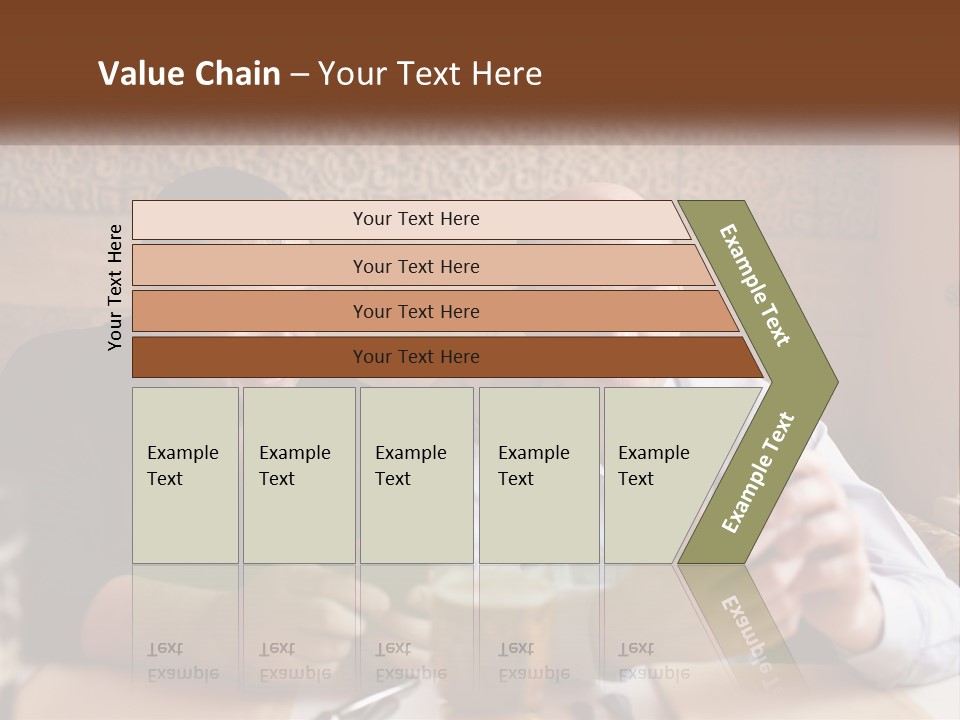 Value Chain – Your Text Here

Your Text Here

Your Text Here

Your Text Here

Your Text Here

Your Text Here

Example Text

Example Text

Example Text

Example Text

Example Text

Example Text

Example Text